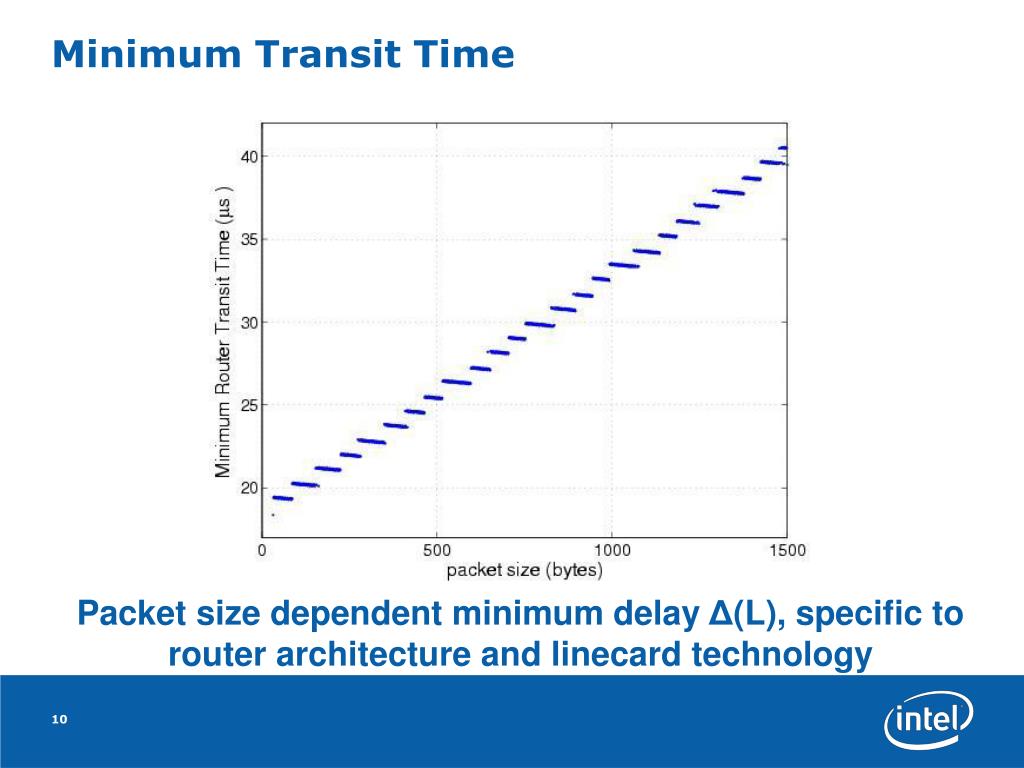 Minimum Transit Time

Minimum Router Transit Time (μs )

40
35
30
25
20

0
500
1000
1500

packet size (bytes)

Packet size dependent minimum delay Δ(L), specific to router architecture and linecard technology

10

intel